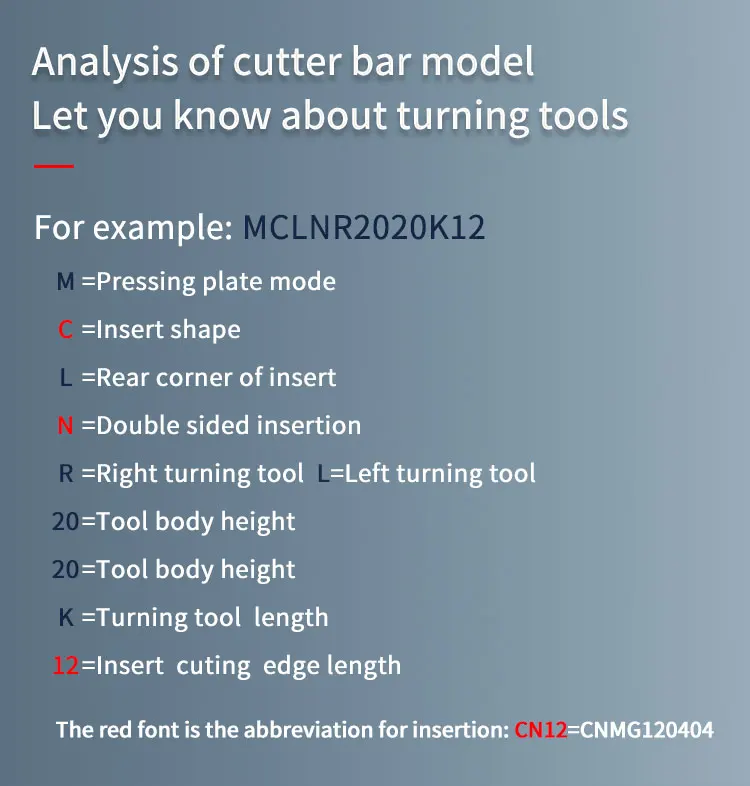 Analysis of cutter bar model
Let you know about turning tools

For example: MCLNR2020K12

M =Pressing plate mode

C =Insert shape

L =Rear corner of insert

N =Double sided insertion

R =Right turning tool L=Left turning tool

20=Tool body height

20=Tool body height

K =Turning tool length

12=Insert cuting edge length

The red font is the abbreviation for insertion: CN12=CNMG120404